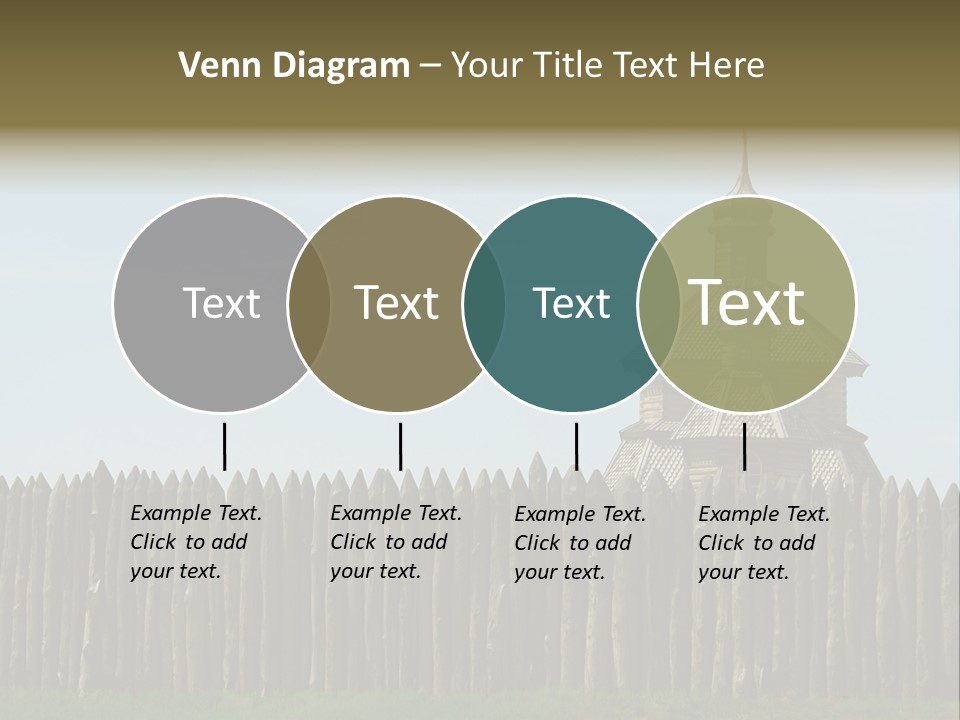 Venn Diagram – Your Title Text Here

Text

Text

Text

Text

Example Text. Click to add your text.

Example Text. Click to add your text.

Example Text. Click to add your text.

Example Text. Click to add your text.